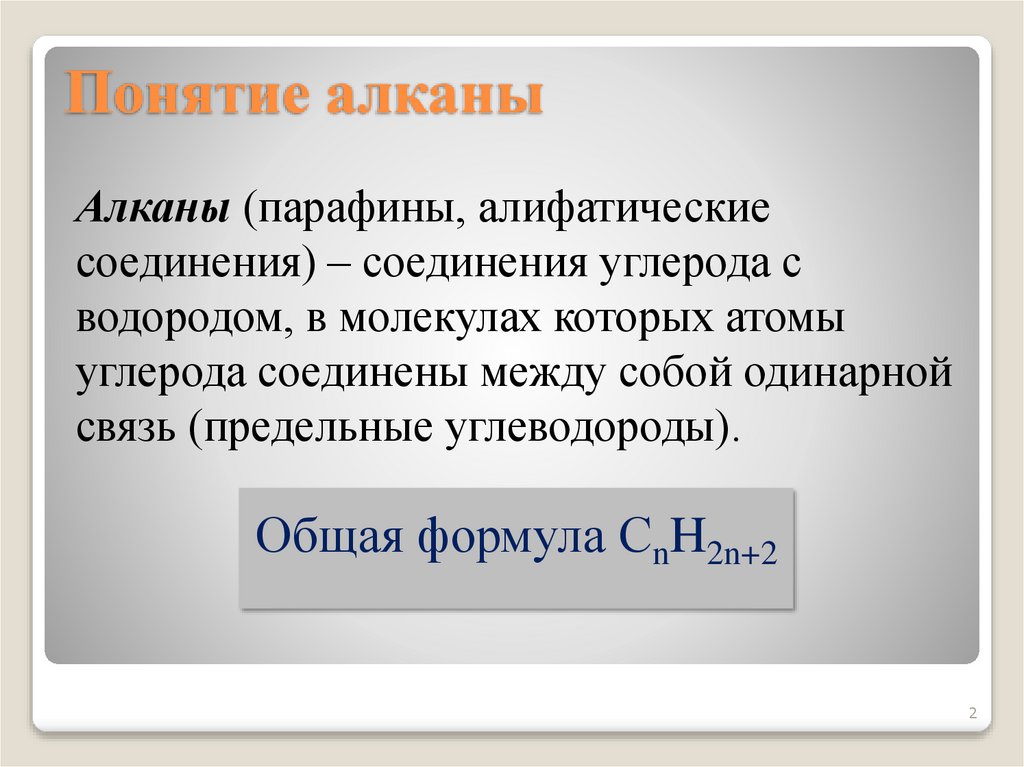 Понятие алканы

Алканы (парафины, алифатические соединения) – соединения углерода с водородом, в молекулах которых атомы углерода соединены между собой одинарной связь (предельные углеводороды).

Общая формула $C_nH_{2n+2}$

2